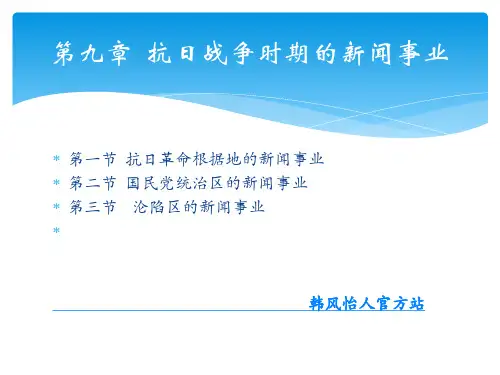 第九章 抗日战争时期的新闻事业

* 第一节 抗日革命根据地的新闻事业
* 第二节 国民党统治区的新闻事业
* 第三节 沦陷区的新闻事业
*

韩风怡人官方站